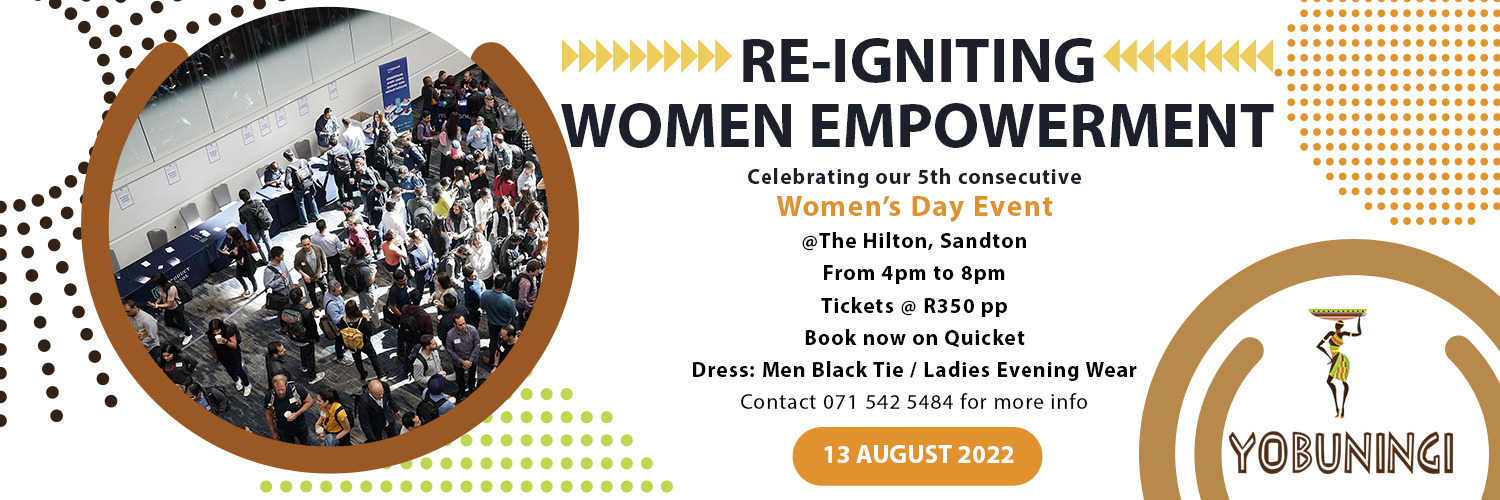 RE-IGNITING WOMEN EMPOWERMENT

Celebrating our 5th consecutive

Women's Day Event

@The Hilton, Sandton

From 4pm to 8pm

Tickets @ R350 pp

Book now on Quicket

Dress: Men Black Tie / Ladies Evening Wear

Contact 071 542 5484 for more info

13 AUGUST 2022

YOBUNINGI